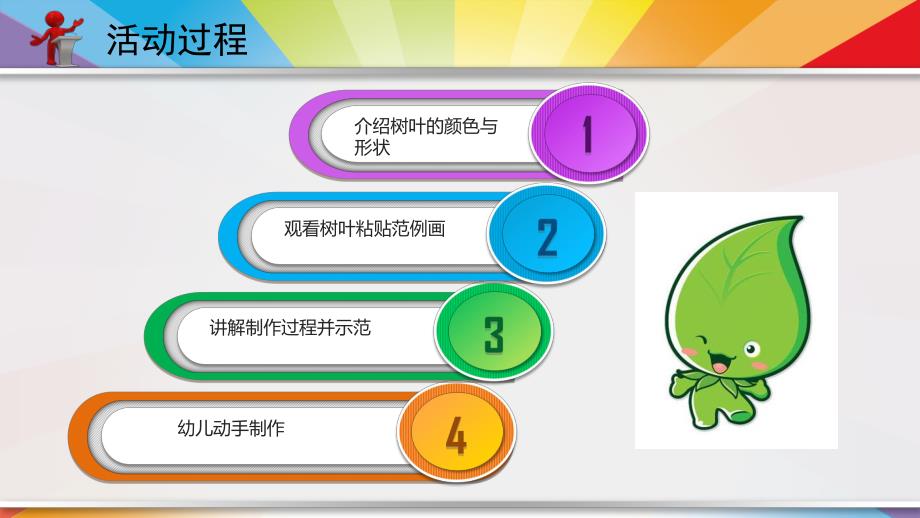 活动过程

介绍树叶的颜色与形状
1

观看树叶粘贴范例画
2

讲解制作过程并示范
3

幼儿动手制作
4